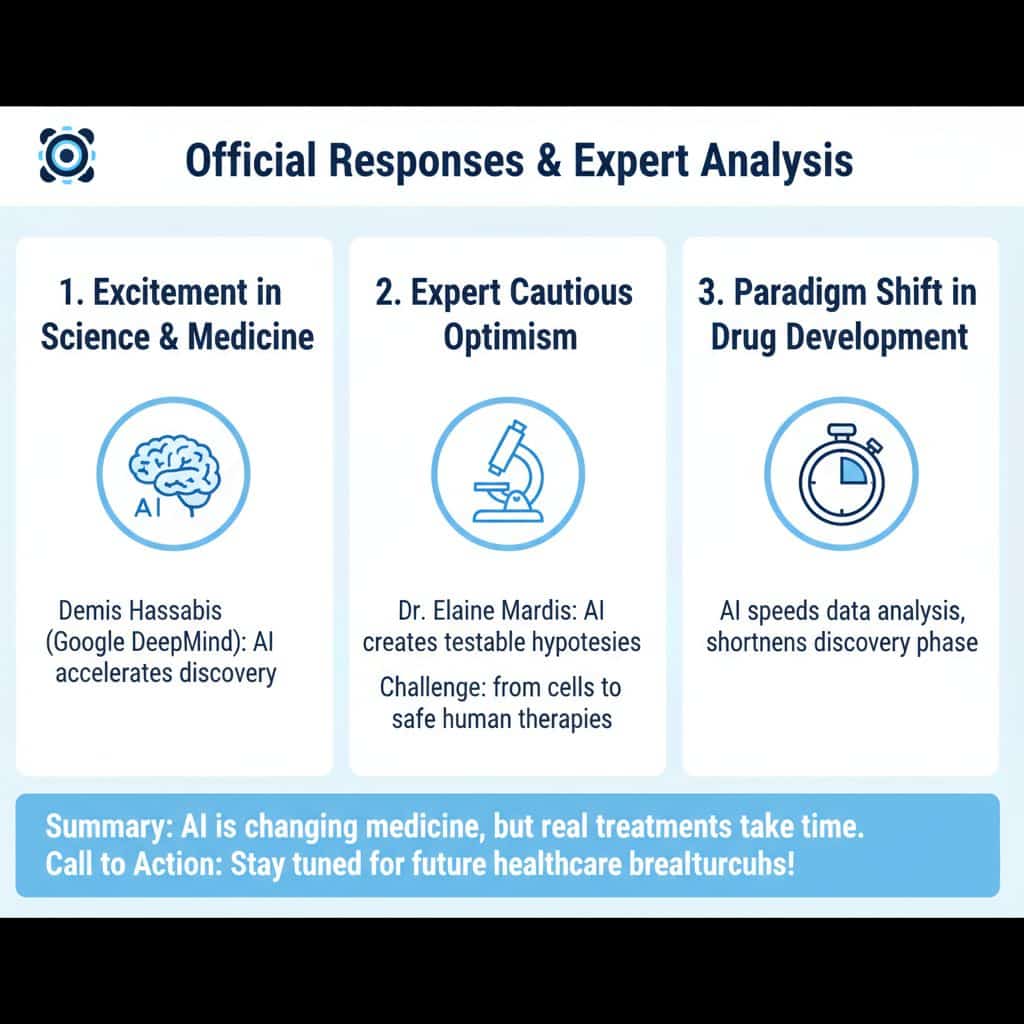 Official Responses & Expert Analysis

1. Excitement in Science & Medicine

AI

Demis Hassabis (Google DeepMind): AI accelerates discovery

2. Expert Cautious Optimism

Dr. Elaine Mardis: AI creates testable hypotesies

Challenge: from cells to safe human therapies

3. Paradigm Shift in Drug Development

AI speeds data analysis, shortnens discovery phase

Summary: AI is changing medicine, but real treatments take time.
Call to Action: Stay tuned for future healthcare brealturcuhs!